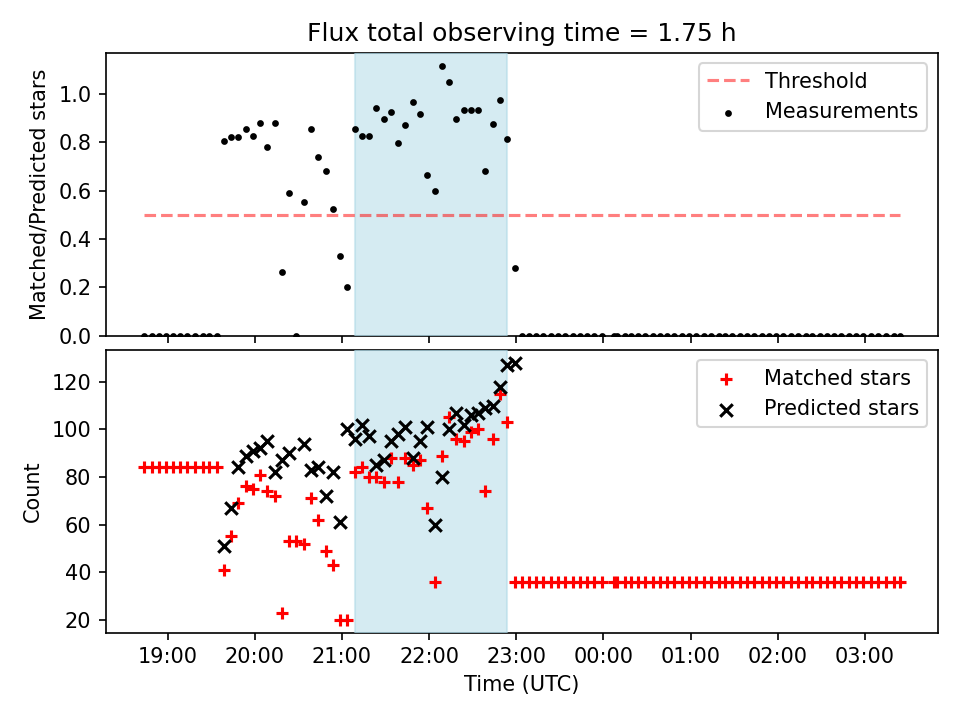 Flux total observing time = 1.75 h

Matched/Predicted stars

1.0
0.8
0.6
0.4
0.2
0.0

Threshold
Measurements

Count

120
100
80
60
40
20

Matched stars
Predicted stars

19:00
20:00
21:00
22:00
23:00
00:00
01:00
02:00
03:00

Time (UTC)